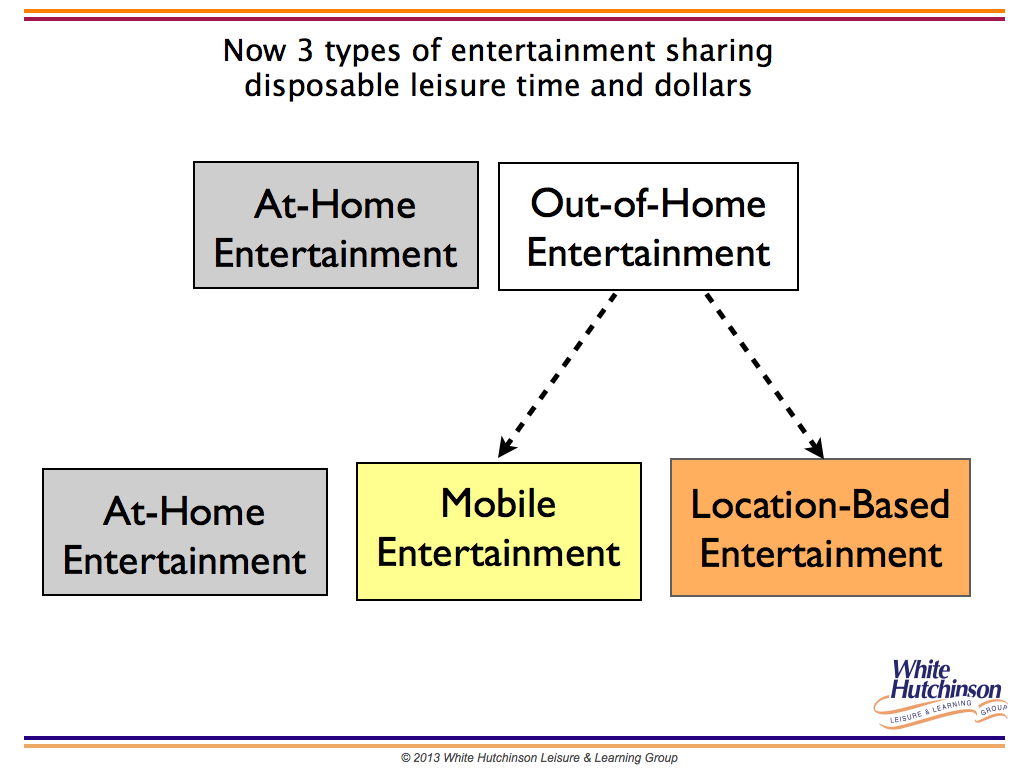 Now 3 types of entertainment sharing disposable leisure time and dollars

At-Home Entertainment

Out-of-Home Entertainment

At-Home Entertainment

Mobile Entertainment

Location-Based Entertainment

White Hutchinson
LEISURE & LEARNING GROUP

© 2013 White Hutchinson Leisure & Learning Group